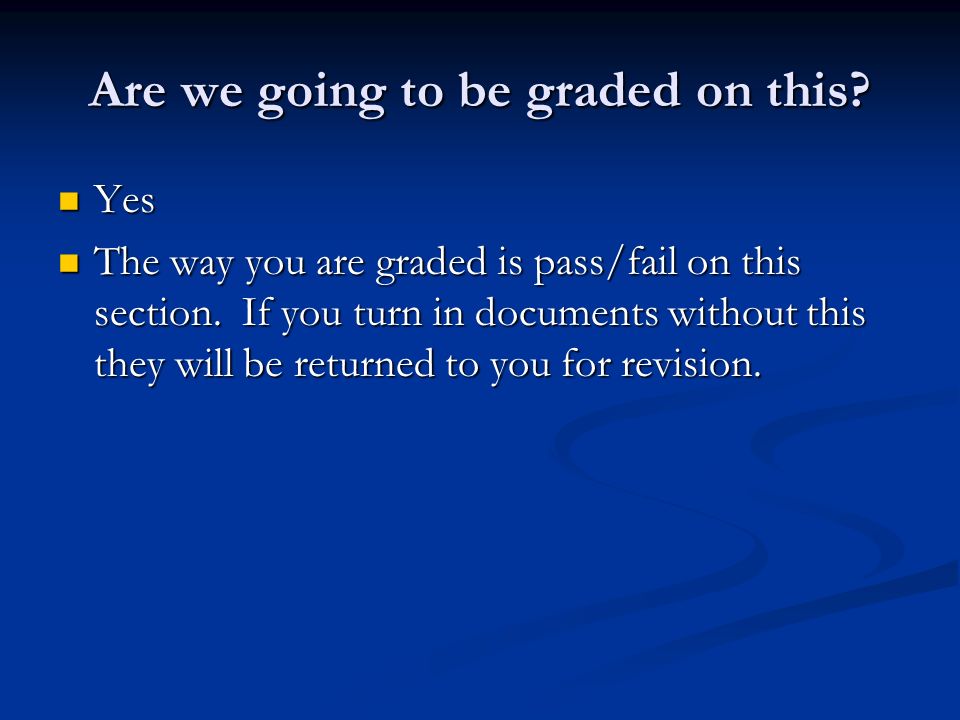 Are we going to be graded on this?

Yes

The way you are graded is pass/fail on this section.  If you turn in documents without this they will be returned to you for revision.